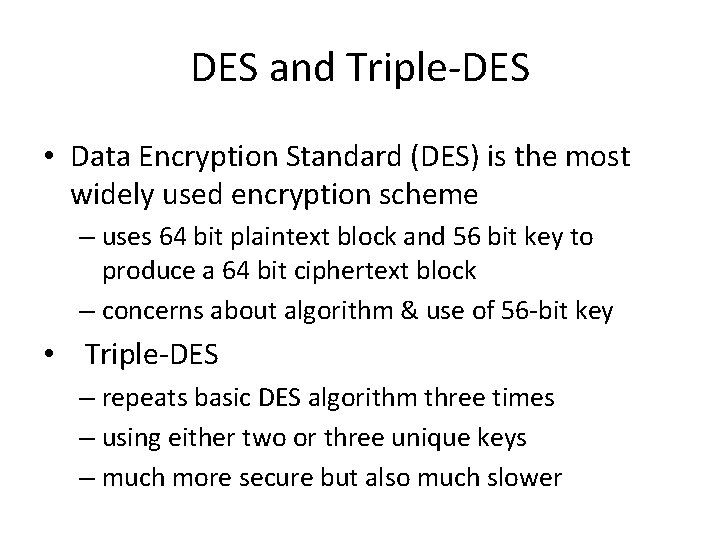 DES and Triple-DES

• Data Encryption Standard (DES) is the most widely used encryption scheme

– uses 64 bit plaintext block and 56 bit key to produce a 64 bit ciphertext block

– concerns about algorithm & use of 56-bit key

• Triple-DES

– repeats basic DES algorithm three times

– using either two or three unique keys

– much more secure but also much slower